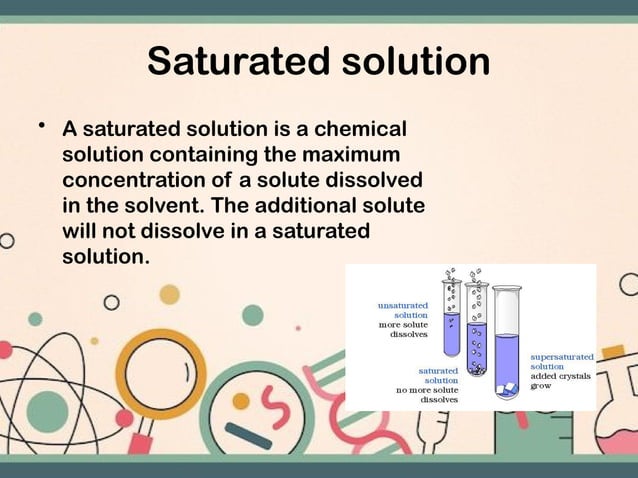 Saturated solution

• A saturated solution is a chemical solution containing the maximum concentration of a solute dissolved in the solvent. The additional solute will not dissolve in a saturated solution.

unsaturated solution
more solute dissolves

saturated solution
no more solute dissolves

supersaturated solution
added crystals grow